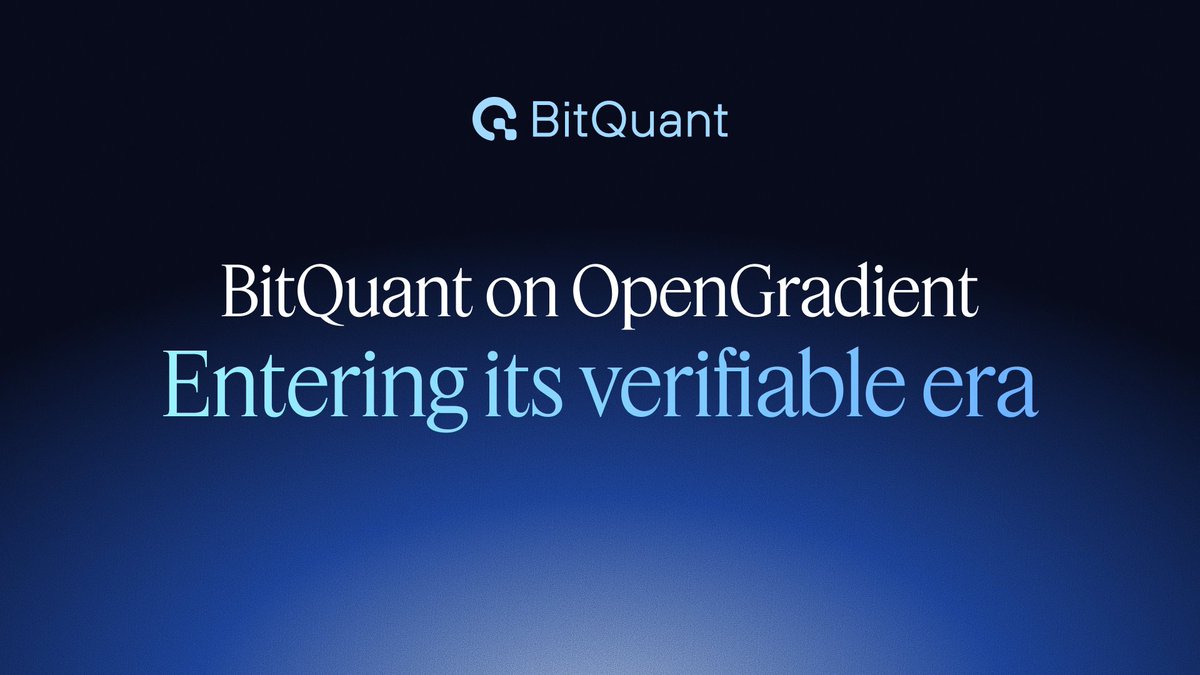 BitQuant

BitQuant on OpenGradient
Entering its verifiable era